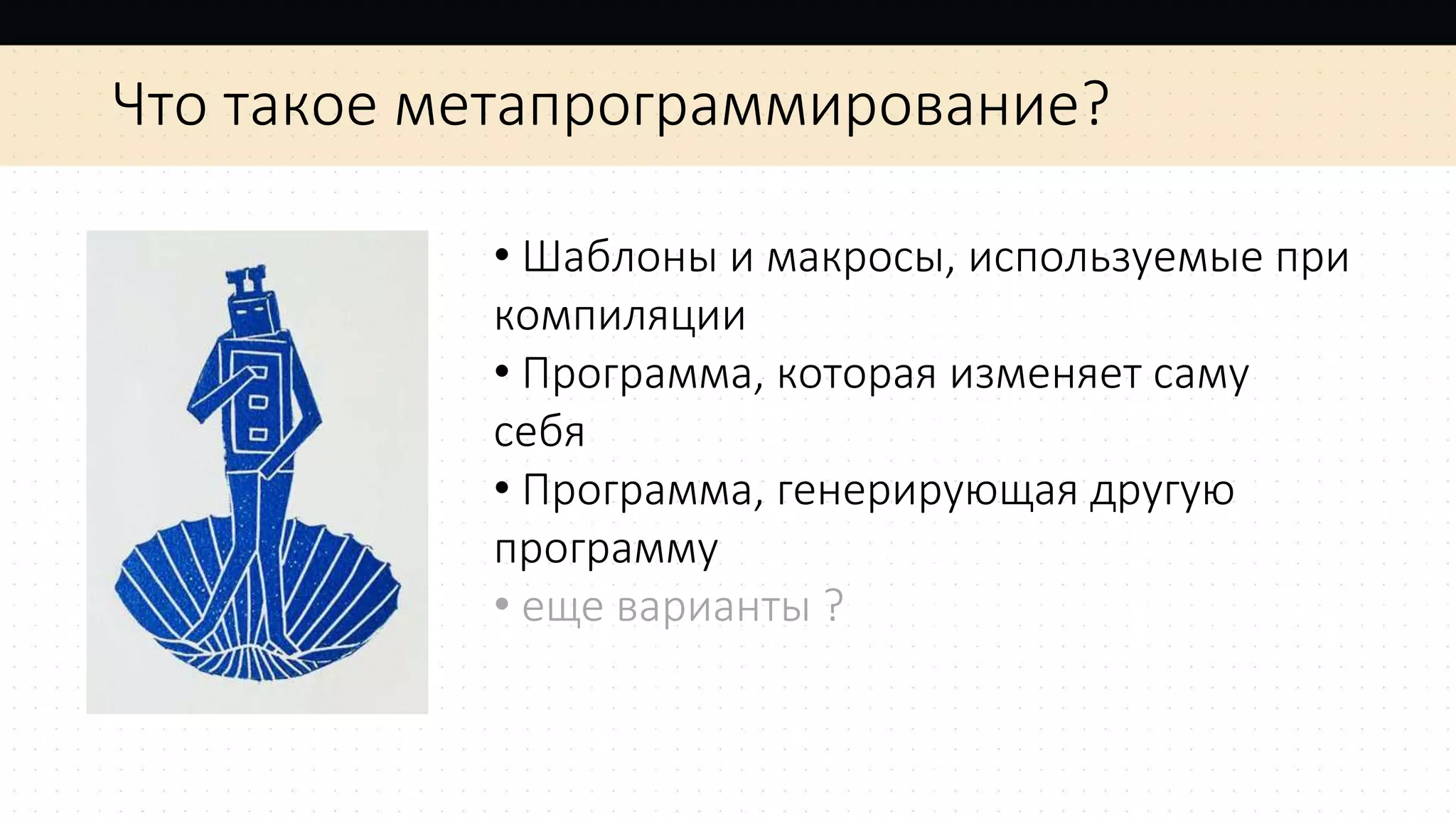 Что такое метапрограммирование?

• Шаблоны и макросы, используемые при компиляции
• Программа, которая изменяет саму себя
• Программа, генерирующая другую программу
• еще варианты ?